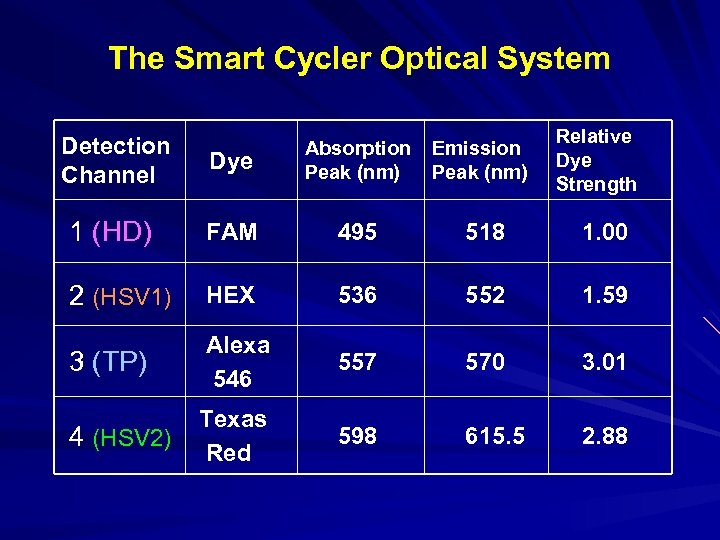 The Smart Cycler Optical System

| Detection Channel | Dye | Absorption Peak (nm) | Emission Peak (nm) | Relative Dye Strength |
|---|---|---|---|---|
| 1 (HD) | FAM | 495 | 518 | 1.00 |
| 2 (HSV1) | HEX | 536 | 552 | 1.59 |
| 3 (TP) | Alexa 546 | 557 | 570 | 3.01 |
| 4 (HSV2) | Texas Red | 598 | 615.5 | 2.88 |